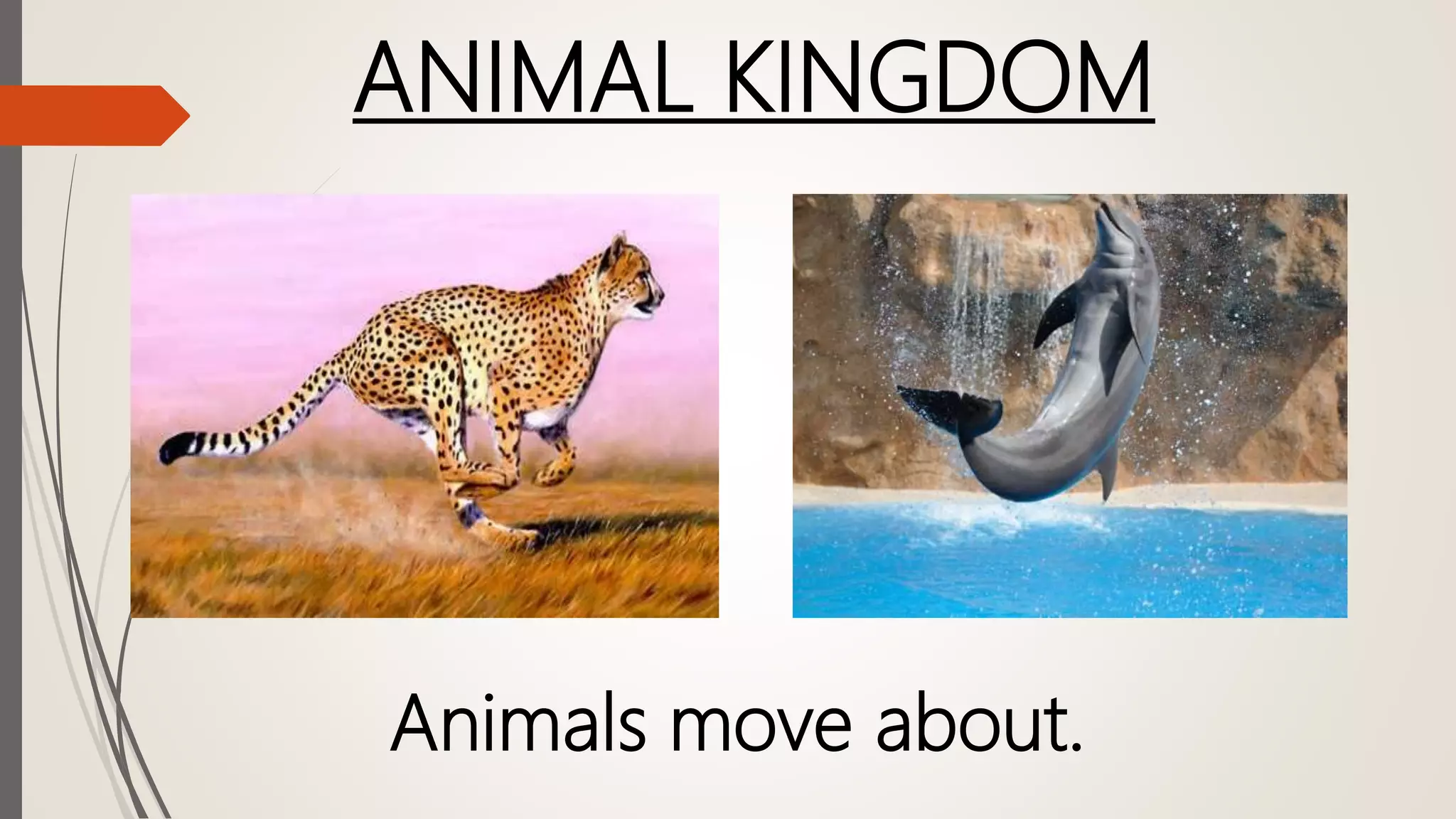 ANIMAL KINGDOM

Animals move about.